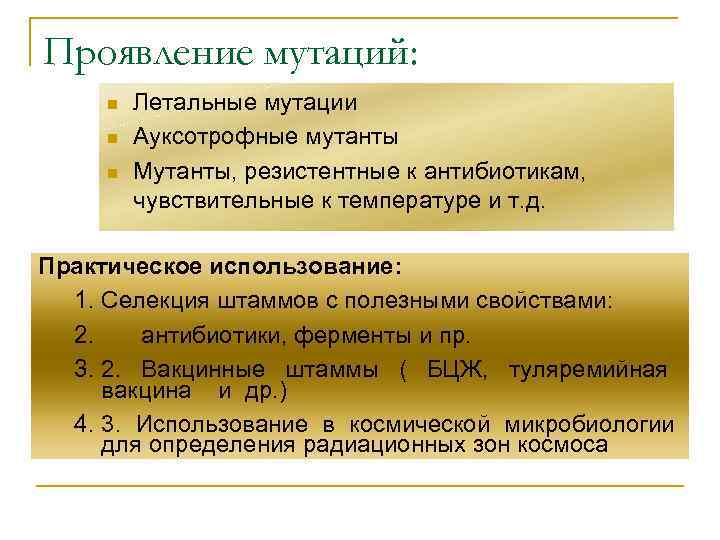 Проявление мутаций:

- Летальные мутации
- Ауксотрофные мутанты
- Мутанты, резистентные к антибиотикам, чувствительные к температуре и т.д.

Практическое использование:

1. Селекция штаммов с полезными свойствами:
2. антибиотики, ферменты и пр.
3. 2. Вакцинные штаммы ( БЦЖ, туляремийная вакцина и др.)
4. 3. Использование в космической микробиологии для определения радиационных зон космоса